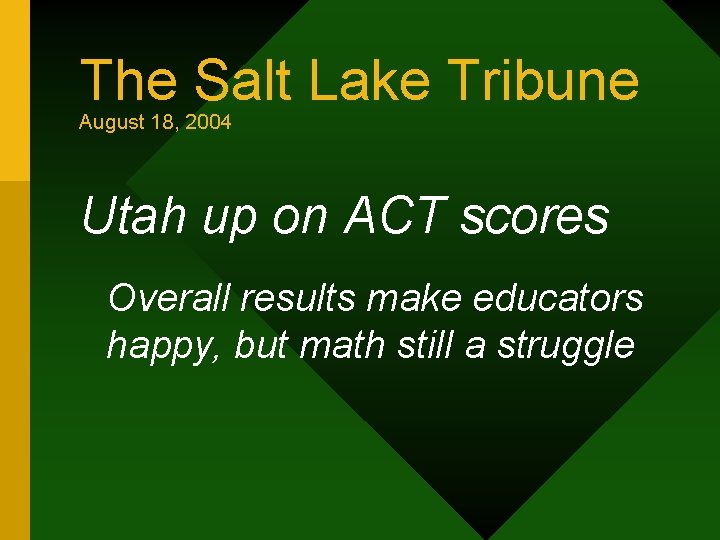 The Salt Lake Tribune
August 18, 2004

Utah up on ACT scores

Overall results make educators happy, but math still a struggle